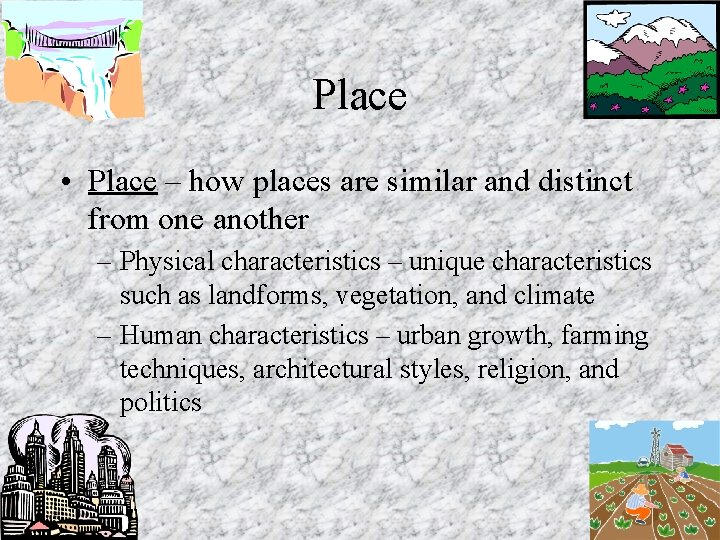 Place

• Place – how places are similar and distinct from one another

– Physical characteristics – unique characteristics such as landforms, vegetation, and climate

– Human characteristics – urban growth, farming techniques, architectural styles, religion, and politics